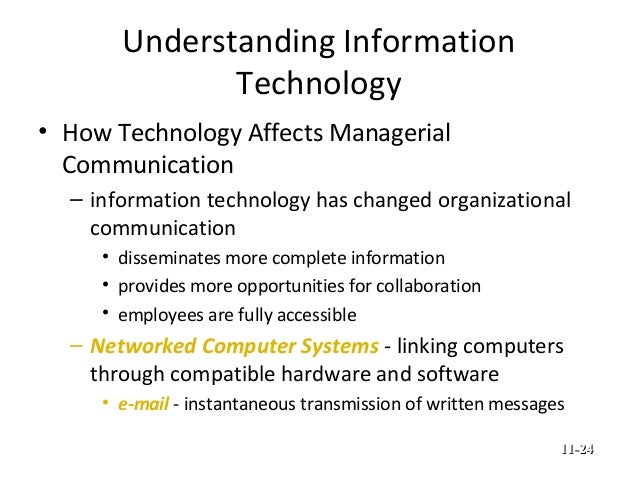 Understanding Information Technology

• How Technology Affects Managerial Communication

– information technology has changed organizational communication

• disseminates more complete information

• provides more opportunities for collaboration

• employees are fully accessible

– Networked Computer Systems - linking computers through compatible hardware and software

• e-mail - instantaneous transmission of written messages

11-24